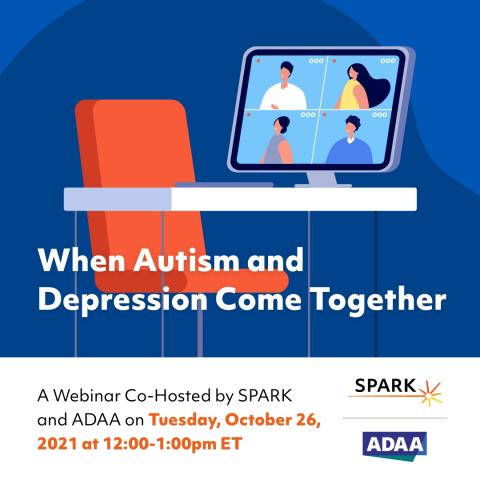 When Autism and Depression Come Together

A Webinar Co-Hosted by SPARK and ADAA on Tuesday, October 26, 2021 at 12:00-1:00pm ET

SPARK

ADAA